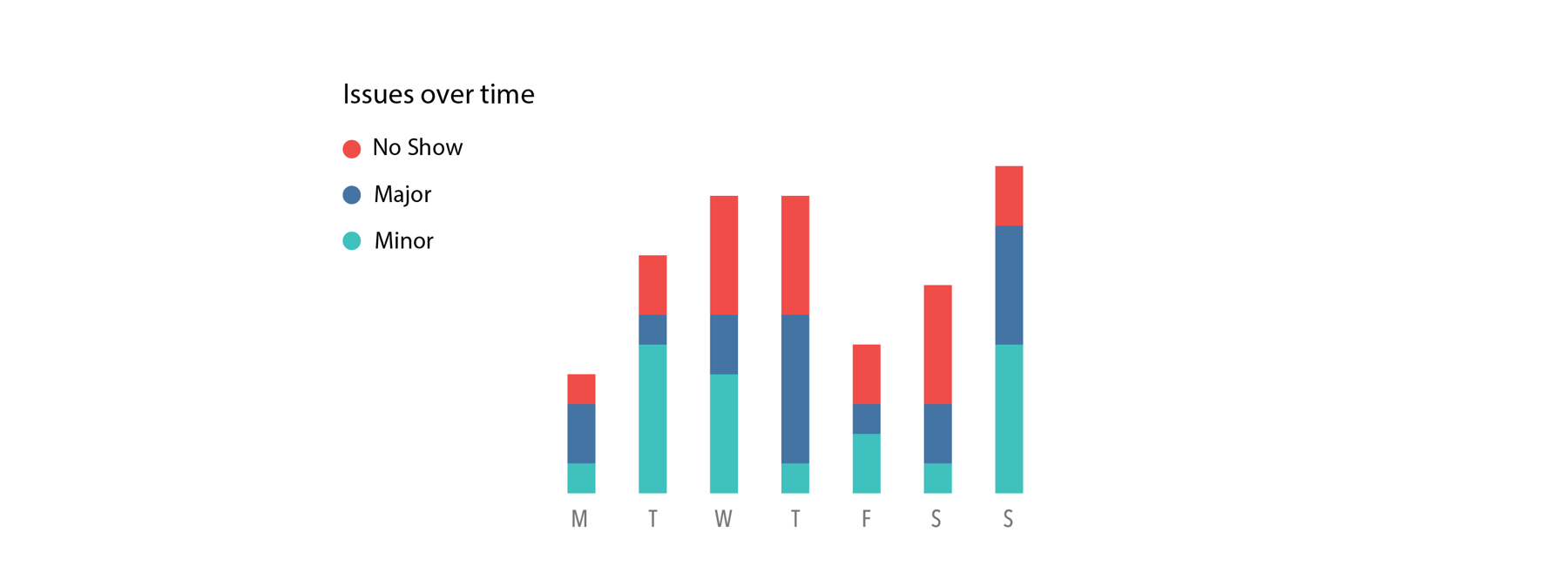 Issues over time

No Show

Major

Minor

M T W T F S S